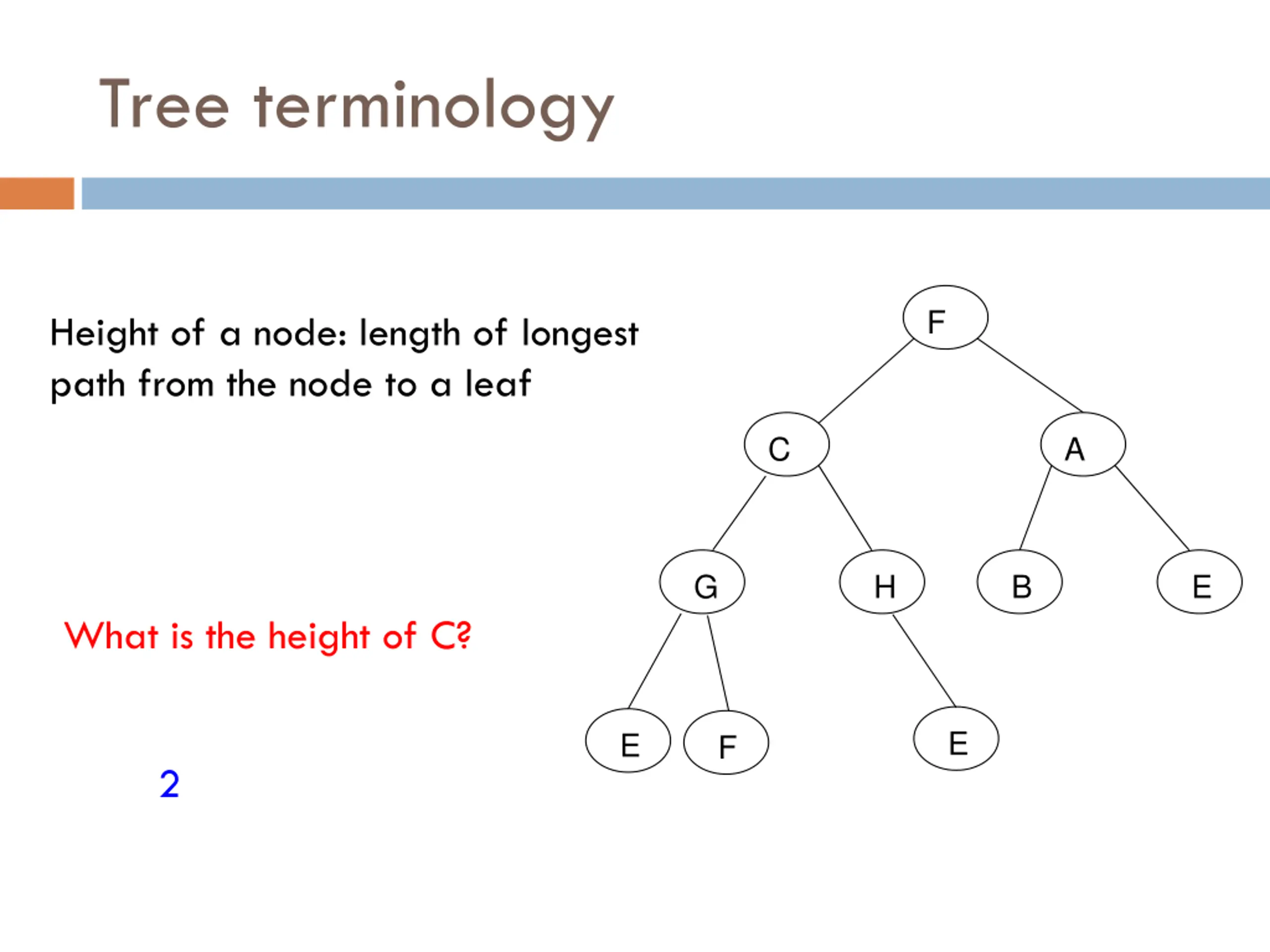 Tree terminology

Height of a node: length of longest path from the node to a leaf

What is the height of C?

2

F

C

A

G

H

B

E

E

F

E